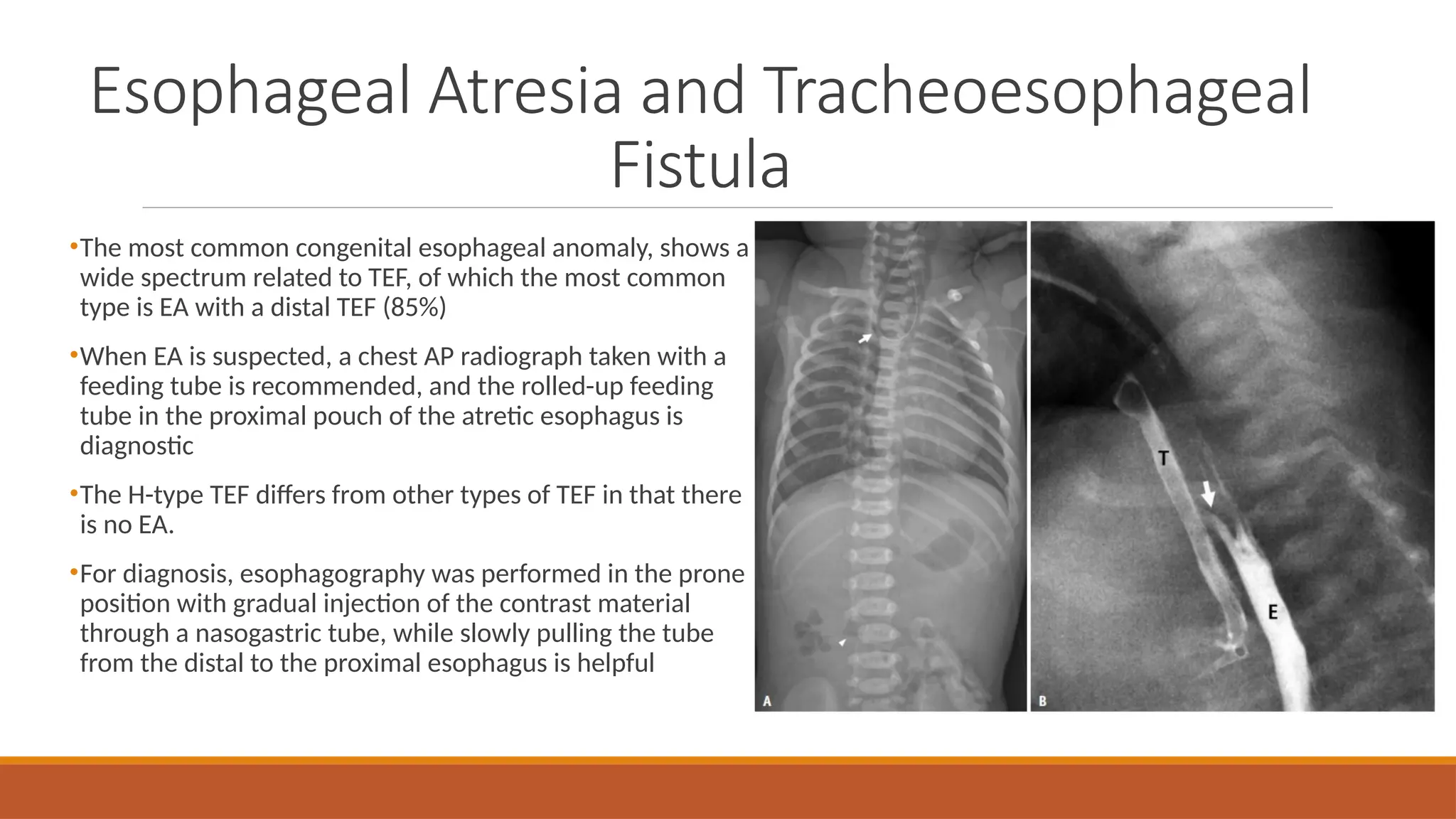 Esophageal Atresia and Tracheoesophageal Fistula

•The most common congenital esophageal anomaly, shows a wide spectrum related to TEF, of which the most common type is EA with a distal TEF (85%)

•When EA is suspected, a chest AP radiograph taken with a feeding tube is recommended, and the rolled-up feeding tube in the proximal pouch of the atretic esophagus is diagnostic

•The H-type TEF differs from other types of TEF in that there is no EA.

•For diagnosis, esophagography was performed in the prone position with gradual injection of the contrast material through a nasogastric tube, while slowly pulling the tube from the distal to the proximal esophagus is helpful

A

T

E

B